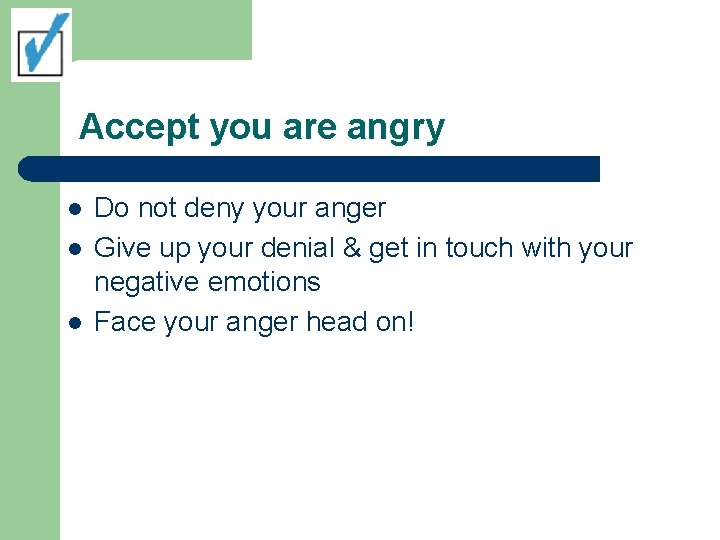 Accept you are angry

- Do not deny your anger
- Give up your denial & get in touch with your negative emotions
- Face your anger head on!